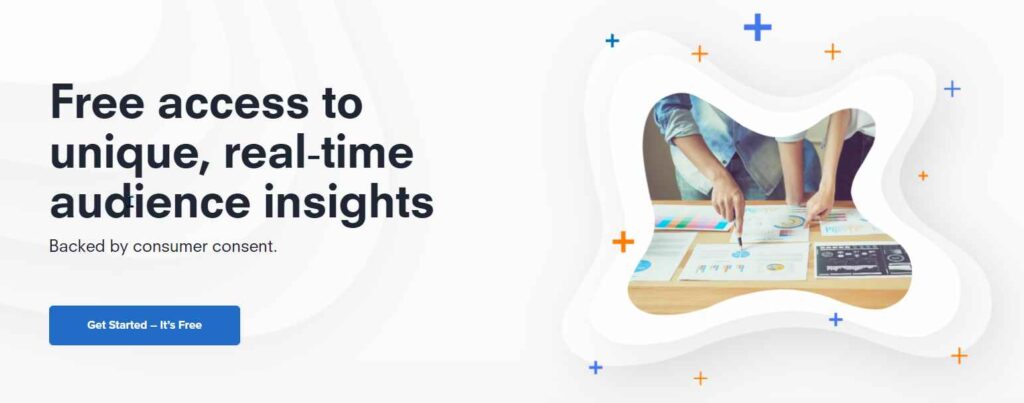 Free access to unique, real-time audience insights

Backed by consumer consent.

Get Started – It's Free